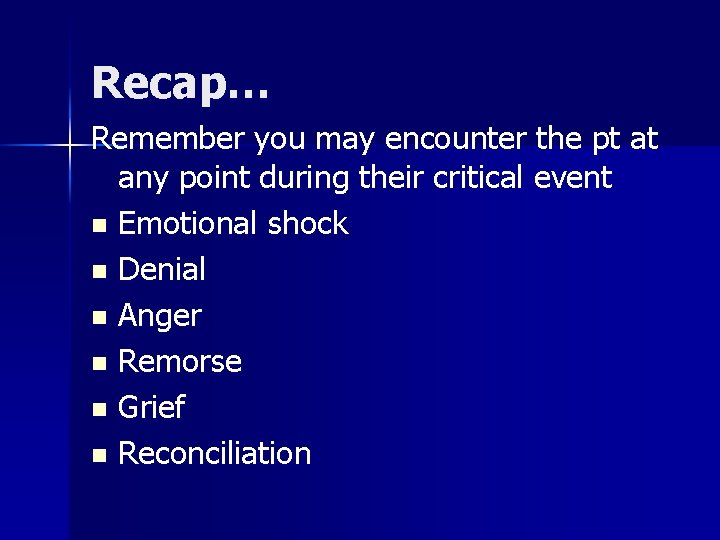 Recap…

Remember you may encounter the pt at any point during their critical event

- Emotional shock
- Denial
- Anger
- Remorse
- Grief
- Reconciliation